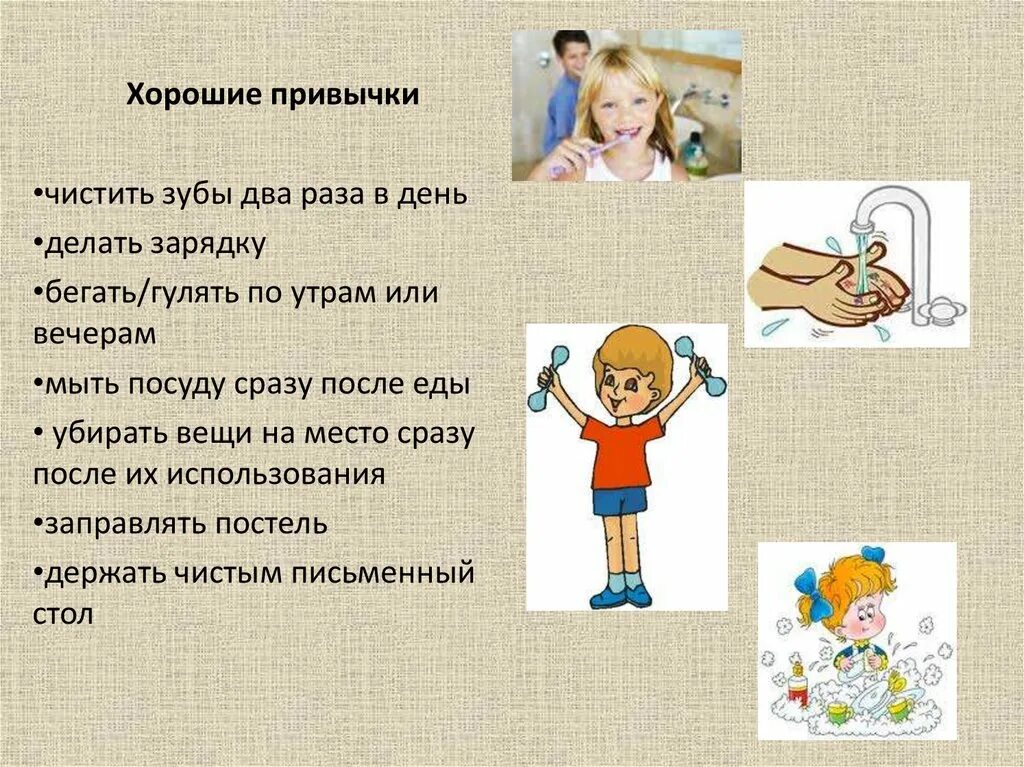 Хорошие привычки

•чистить зубы два раза в день

•делать зарядку

•бегать/гулять по утрам или вечерам

•мыть посуду сразу после еды

• убирать вещи на место сразу после их использования

•заправлять постель

•держать чистым письменный стол